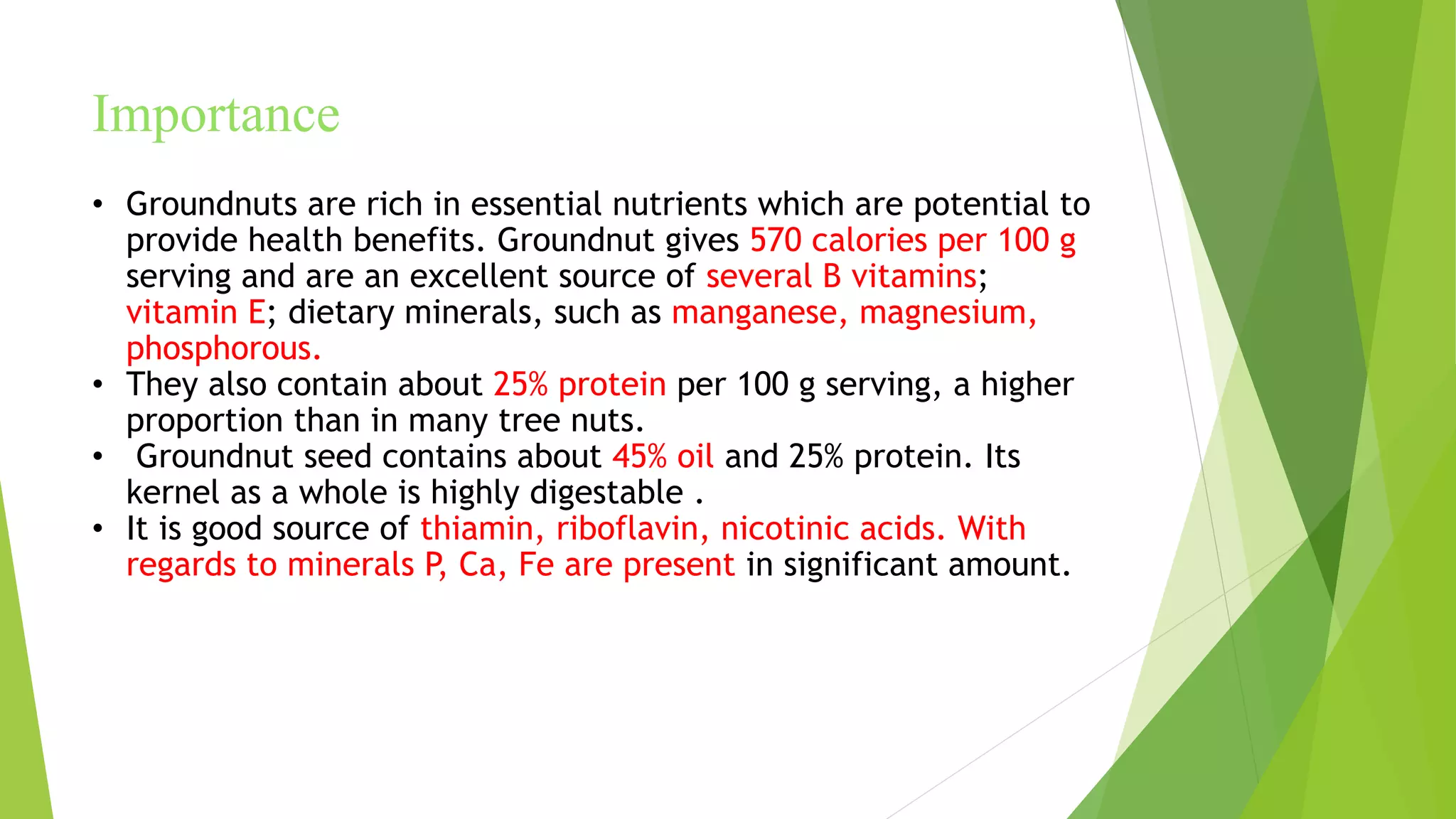 Importance

• Groundnuts are rich in essential nutrients which are potential to provide health benefits. Groundnut gives 570 calories per 100 g serving and are an excellent source of several B vitamins; vitamin E; dietary minerals, such as manganese, magnesium, phosphorous.
• They also contain about 25% protein per 100 g serving, a higher proportion than in many tree nuts.
• Groundnut seed contains about 45% oil and 25% protein. Its kernel as a whole is highly digestable .
• It is good source of thiamin, riboflavin, nicotinic acids. With regards to minerals P, Ca, Fe are present in significant amount.